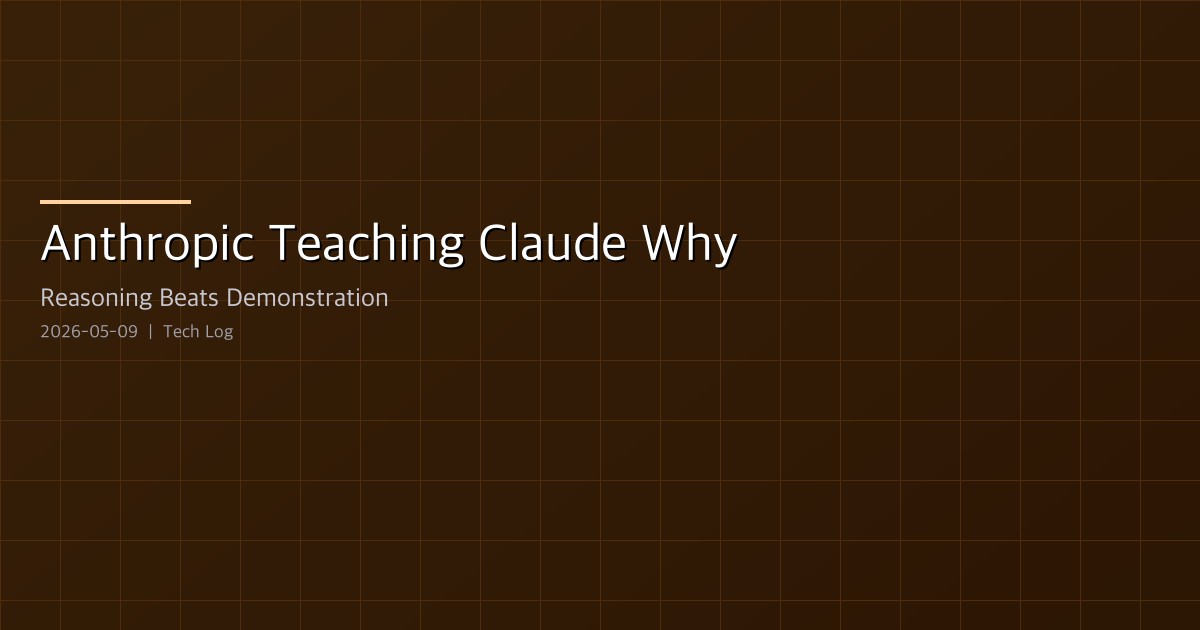 Anthropic Teaching Claude Why

Reasoning Beats Demonstration

2026-05-09 | Tech Log